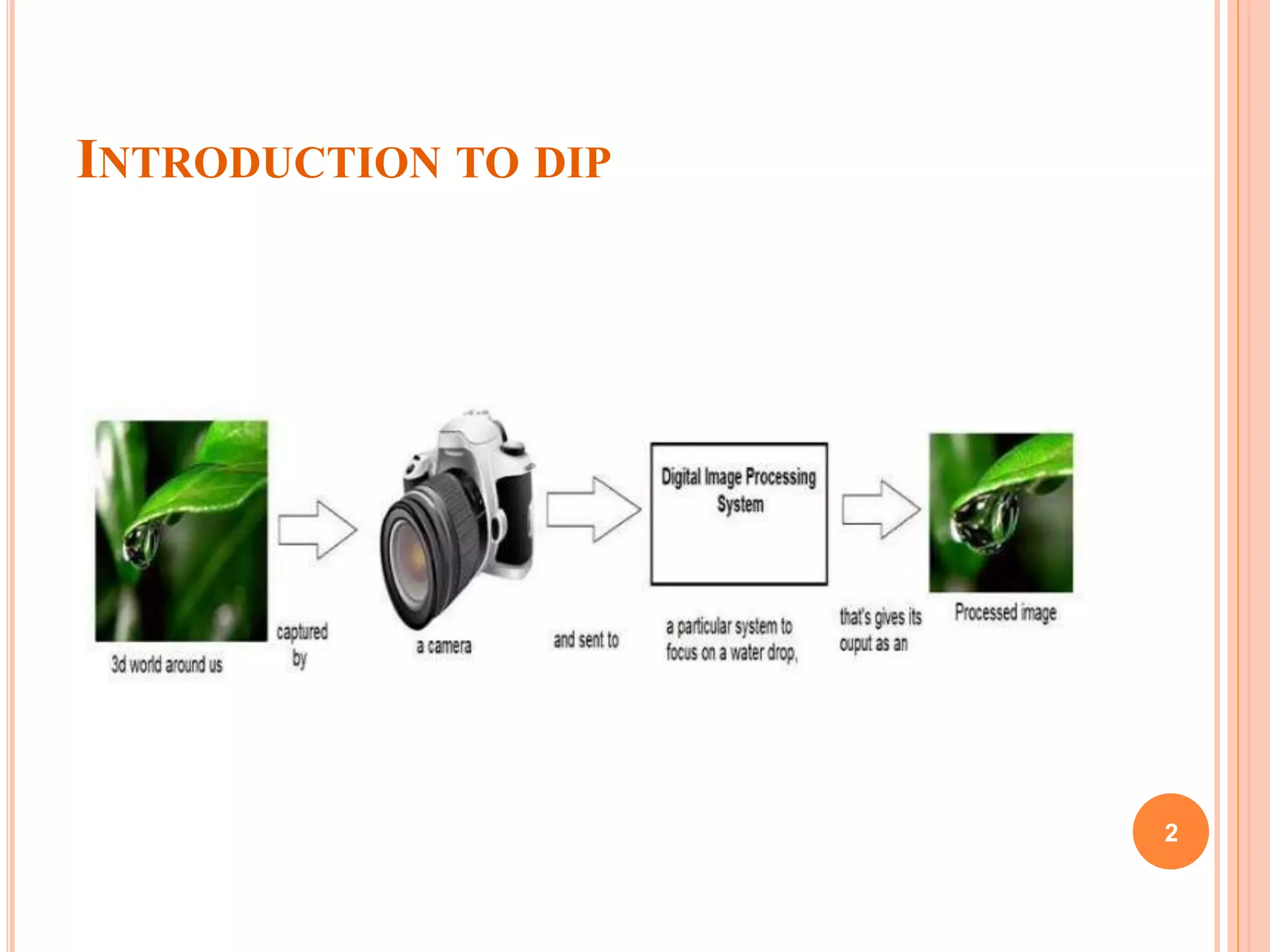 INTRODUCTION TO DIP

3d world around us

captured by

a camera

and sent to

Digital Image Processing System

a particular system to focus on a water drop,

that's gives its ouput as an

Processed image

2